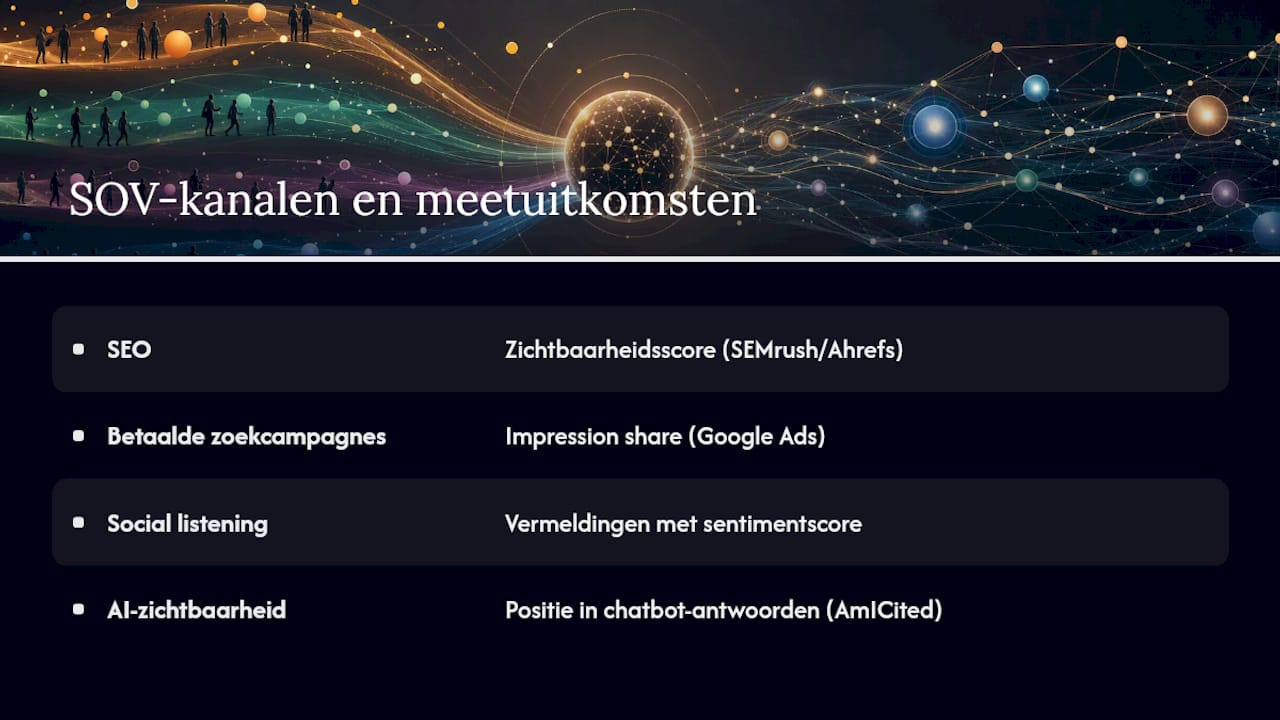 SOV-kanalen en meetuitkomsten

| | |
|---|---|
| SEO | Zichtbaarheidsscore (SEMrush/Ahrefs) |
| Betaalde zoekcampagnes | Impression share (Google Ads) |
| Social listening | Vermeldingen met sentimentscore |
| AI-zichtbaarheid | Positie in chatbot-antwoorden (AmICited) |